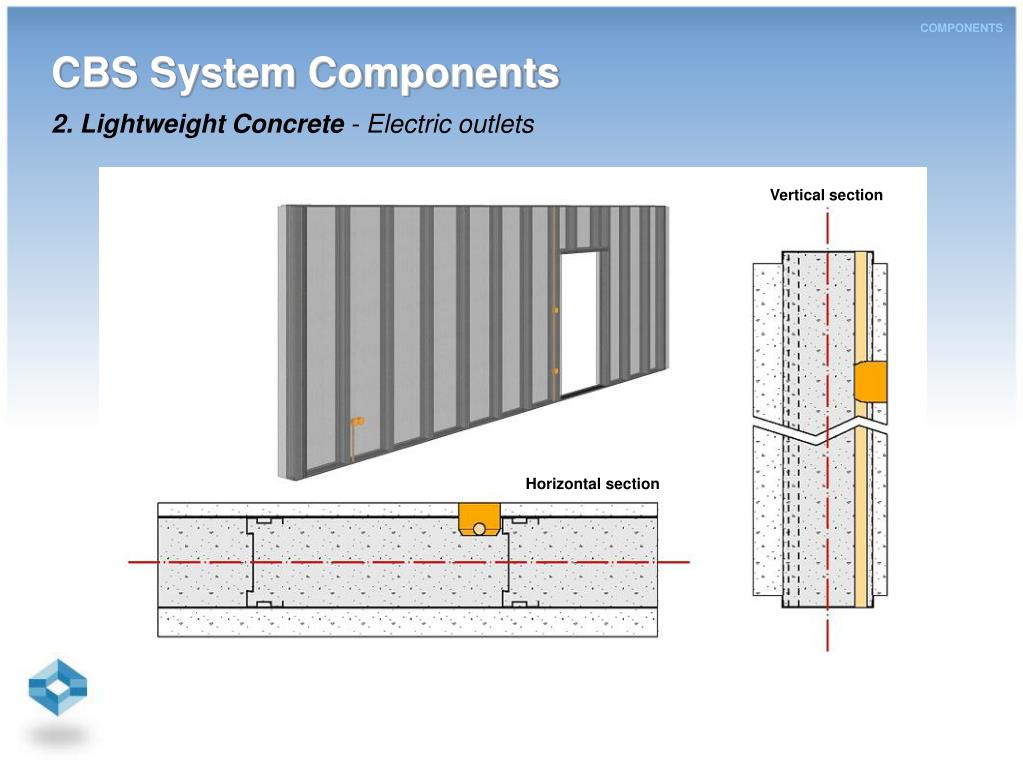 COMPONENTS

CBS System Components

2. Lightweight Concrete - Electric outlets

Vertical section

Horizontal section